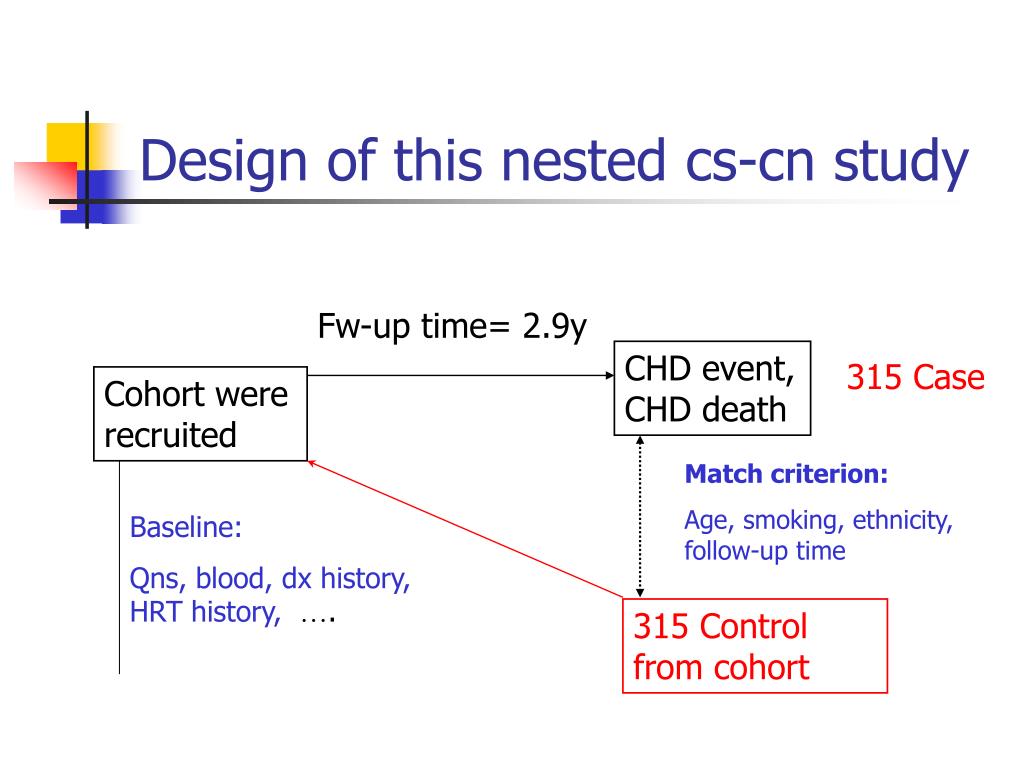 Design of this nested cs-cn study

Fw-up time= 2.9y

Cohort were recruited

CHD event, CHD death

315 Case

Match criterion:

Age, smoking, ethnicity, follow-up time

Baseline:

Qns, blood, dx history, HRT history, ….

315 Control from cohort